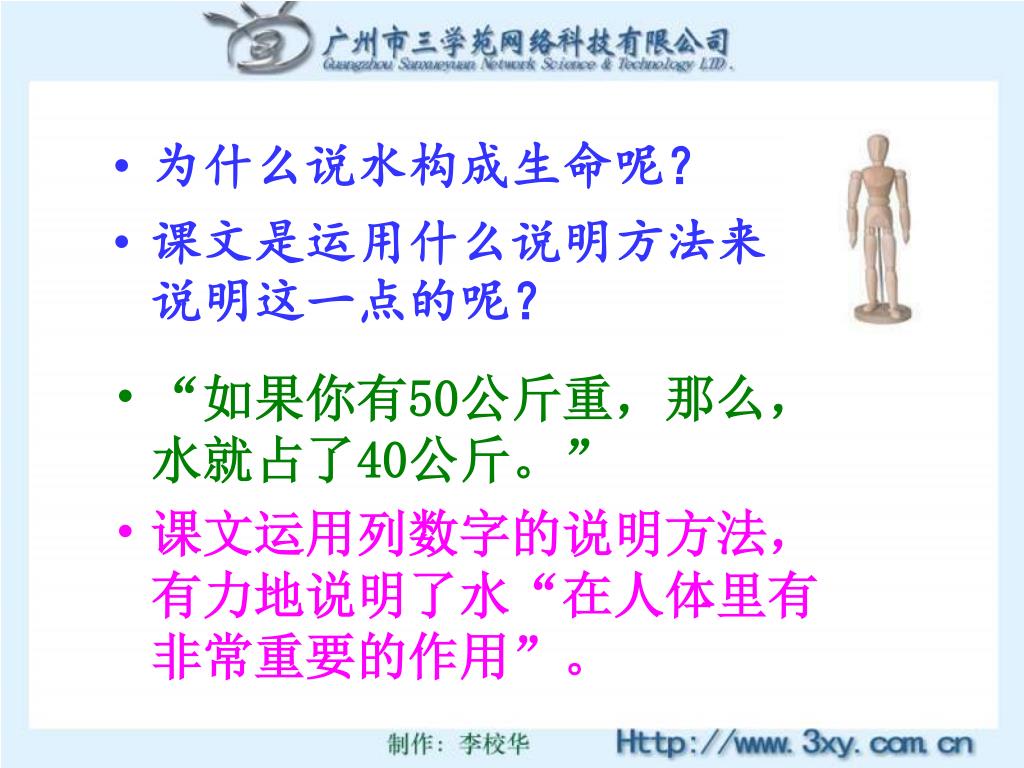 广州市三学苑网络科技有限公司
Guangzhou Sanxueyuan Network Science & Technology LTD.

• 为什么说水构成生命呢？
• 课文是运用什么说明方法来说明这一点的呢？

• “如果你有50公斤重，那么，水就占了40公斤。”
• 课文运用列数字的说明方法，有力地说明了水“在人体里有非常重要的作用”。

制作：李校华
Http://www.3xy.com.cn